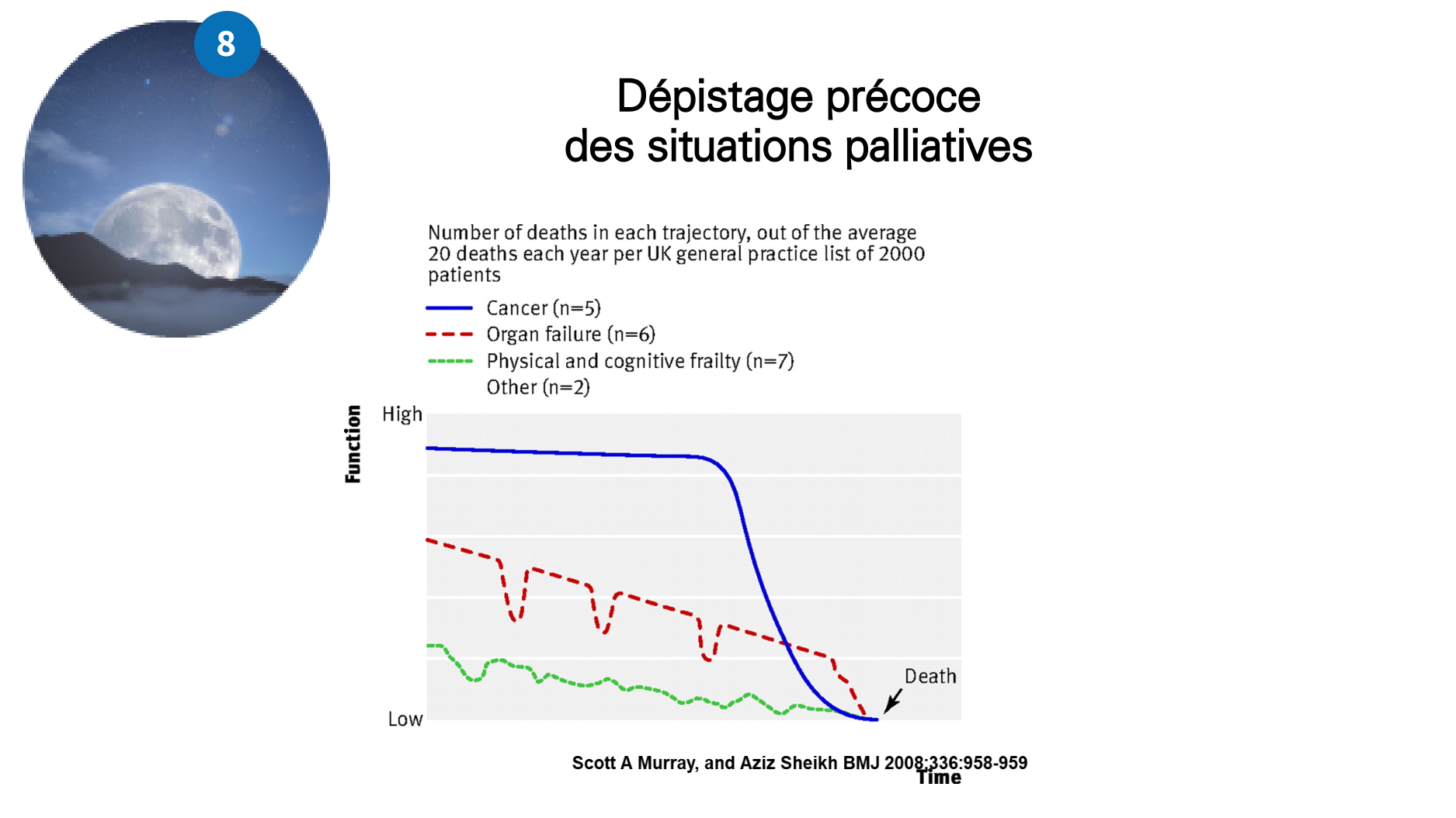 8

Dépistage précoce
des situations palliatives

Number of deaths in each trajectory, out of the average 20 deaths each year per UK general practice list of 2000 patients

Cancer (n=5)
Organ failure (n=6)
Physical and cognitive frailty (n=7)
Other (n=2)

Function

High

Low

Death

Time

Scott A Murray, and Aziz Sheikh BMJ 2008;336:958-959